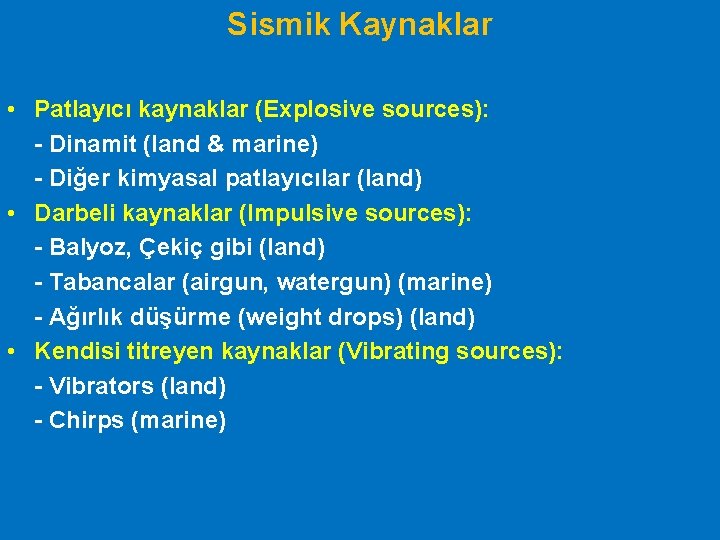 Sismik Kaynaklar

• Patlayıcı kaynaklar (Explosive sources):
- Dinamit (land & marine)
- Diğer kimyasal patlayıcılar (land)
• Darbeli kaynaklar (Impulsive sources):
- Balyoz, Çekiç gibi (land)
- Tabancalar (airgun, watergun) (marine)
- Ağırlık düşürme (weight drops) (land)
• Kendisi titreyen kaynaklar (Vibrating sources):
- Vibrators (land)
- Chirps (marine)